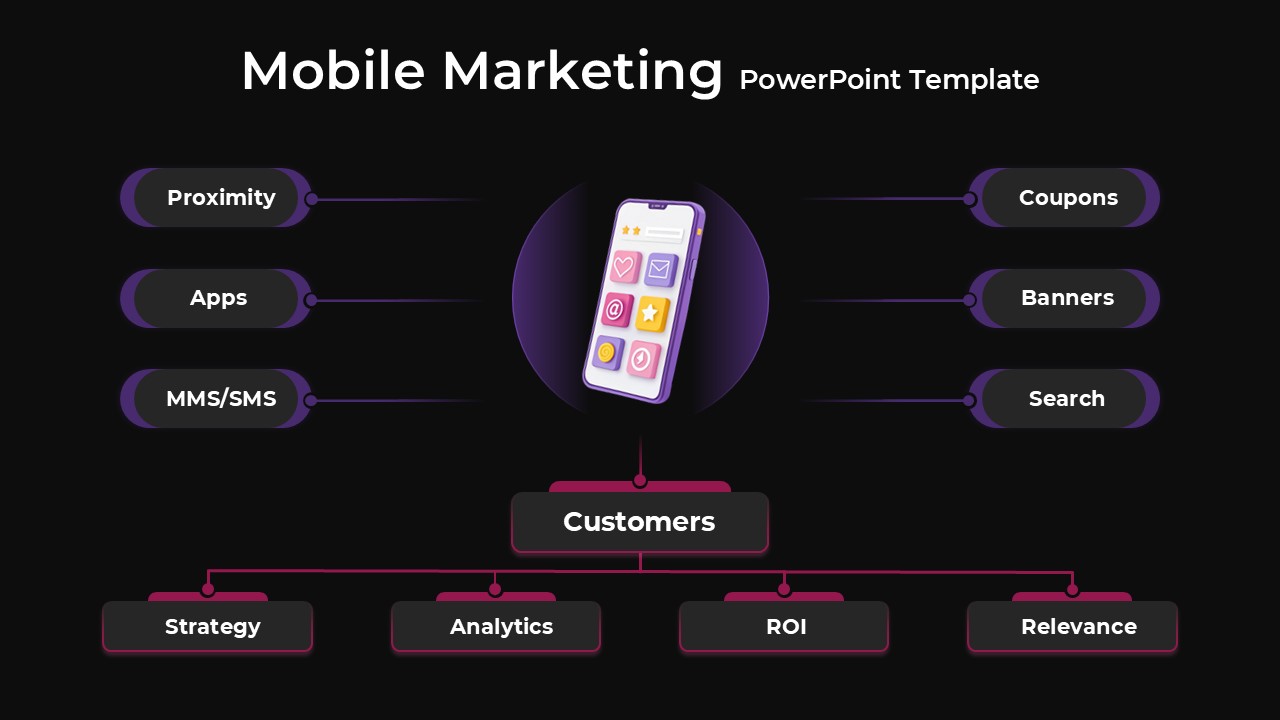 Mobile Marketing PowerPoint Template

Proximity

Apps

MMS/SMS

Coupons

Banners

Search

Customers

Strategy

Analytics

ROI

Relevance